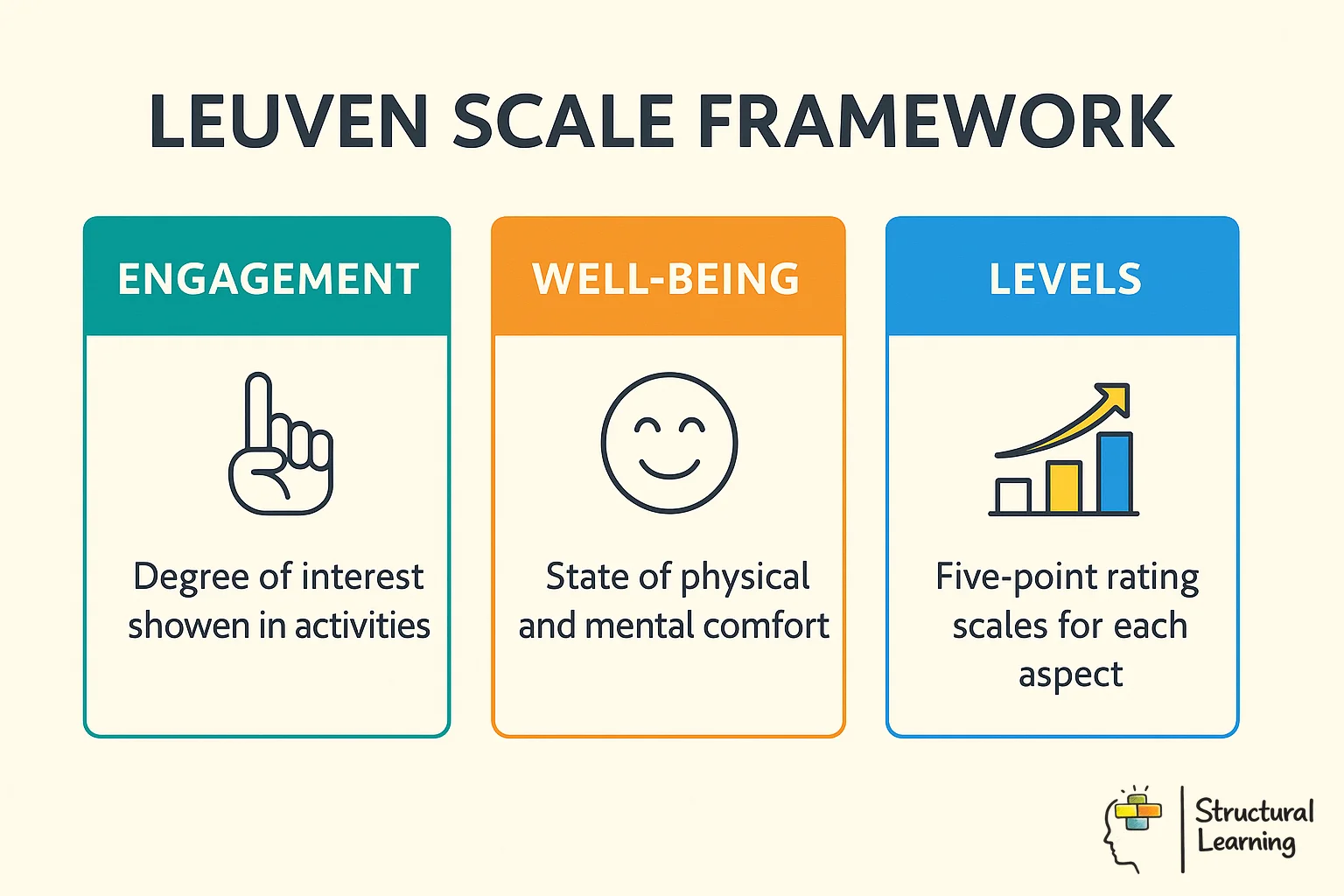 LEUVEN SCALE FRAMEWORK

ENGAGEMENT

Degree of interest showen in activities

WELL-BEING

State of physical and mental comfort

LEVELS

Five-point rating scales for each aspect

Structural Learning